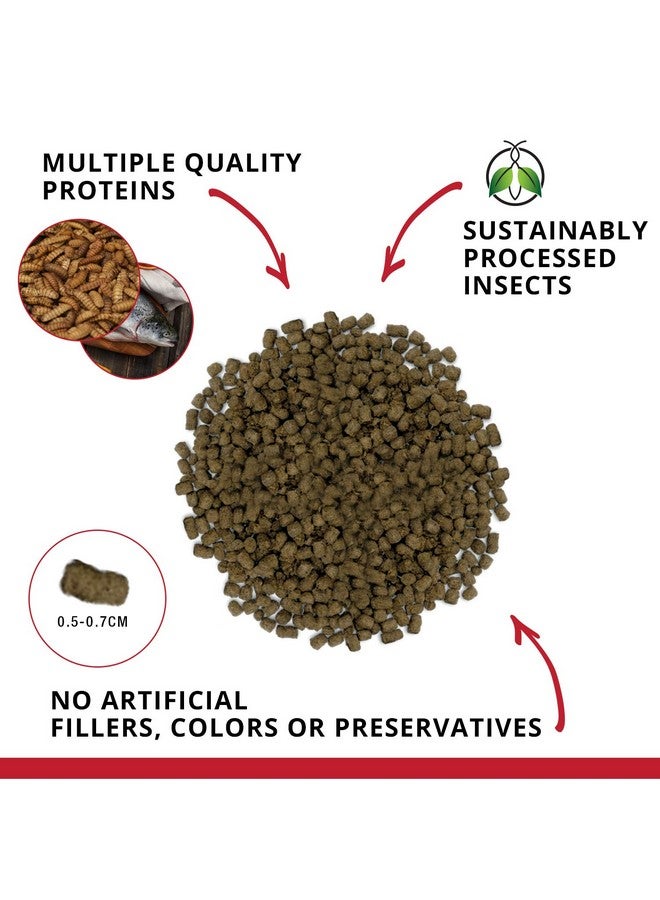 MULTIPLE QUALITY PROTEINS

SUSTAINABLY PROCESSED INSECTS

0.5-0.7CM

NO ARTIFICIAL FILLERS, COLORS OR PRESERVATIVES